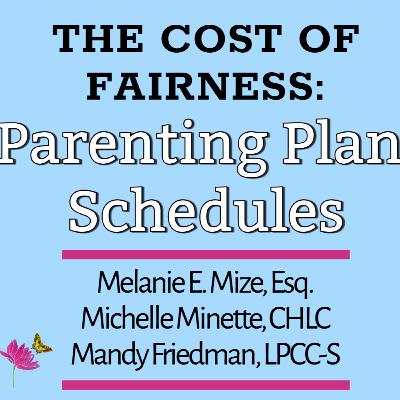 THE COST OF FAIRNESS:

Parenting Plan Schedules

Melanie E. Mize, Esq.
Michelle Minette, CHLC
Mandy Friedman, LPCC-S